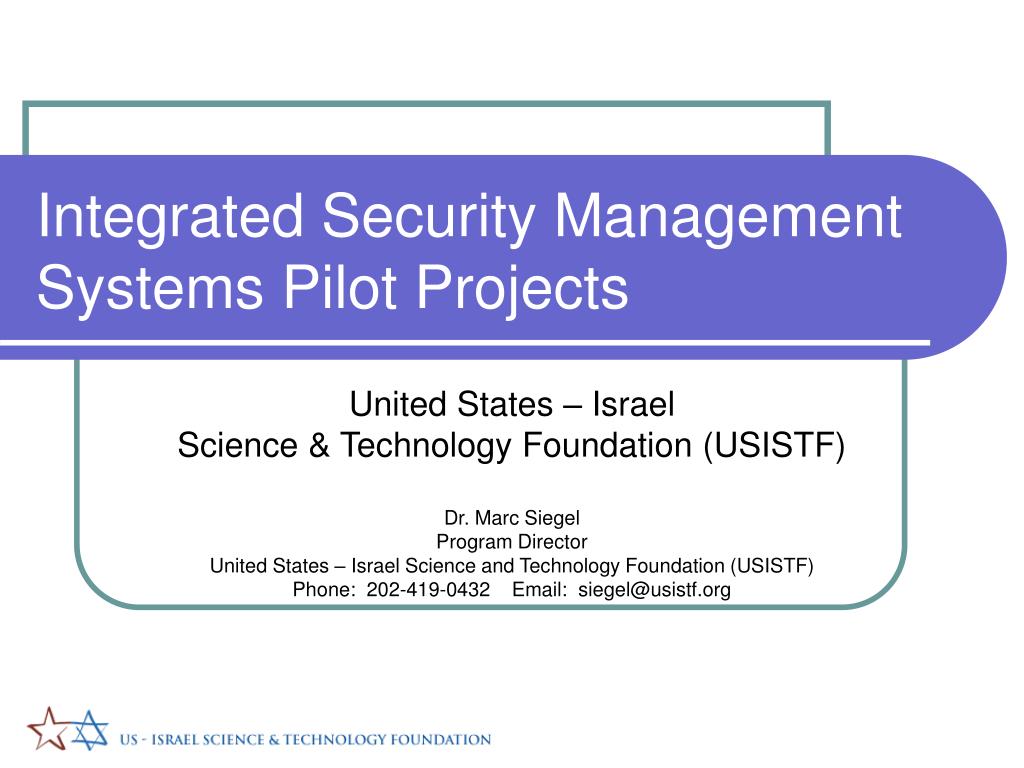 Integrated Security Management Systems Pilot Projects

United States – Israel
Science & Technology Foundation (USISTF)

Dr. Marc Siegel
Program Director
United States – Israel Science and Technology Foundation (USISTF)
Phone: 202-419-0432 Email: siegel@usistf.org

US - ISRAEL SCIENCE & TECHNOLOGY FOUNDATION